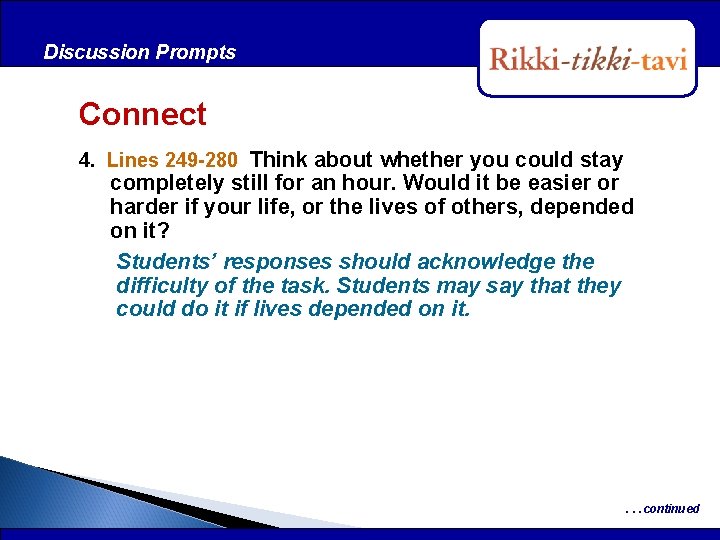 Discussion Prompts

Rikki-tikki-tavi

Connect

4. Lines 249-280 Think about whether you could stay completely still for an hour. Would it be easier or harder if your life, or the lives of others, depended on it?

Students' responses should acknowledge the difficulty of the task. Students may say that they could do it if lives depended on it.

. . . continued